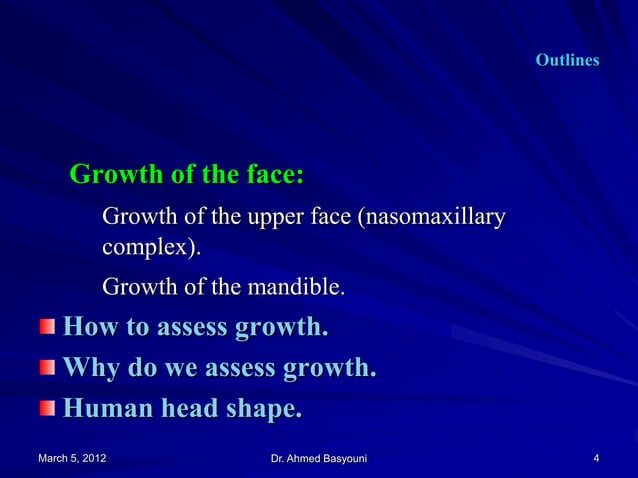 Outlines

Growth of the face:

Growth of the upper face (nasomaxillary complex).

Growth of the mandible.

How to assess growth.

Why do we assess growth.

Human head shape.

March 5, 2012

Dr. Ahmed Basyouni

4